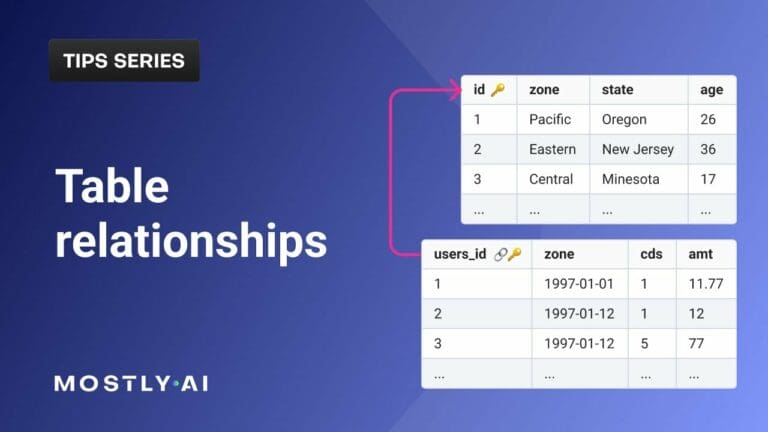 TIPS SERIES

Table relationships

MOSTLY·AI

| id | zone | state | age |
|---|---|---|---|
| 1 | Pacific | Oregon | 26 |
| 2 | Eastern | New Jersey | 36 |
| 3 | Central | Minesota | 17 |
| ... | ... | ... | ... |

| users_id | zone | cds | amt |
|---|---|---|---|
| 1 | 1997-01-01 | 1 | 11.77 |
| 2 | 1997-01-12 | 1 | 12 |
| 3 | 1997-01-12 | 5 | 77 |
| ... | ... | ... | ... |